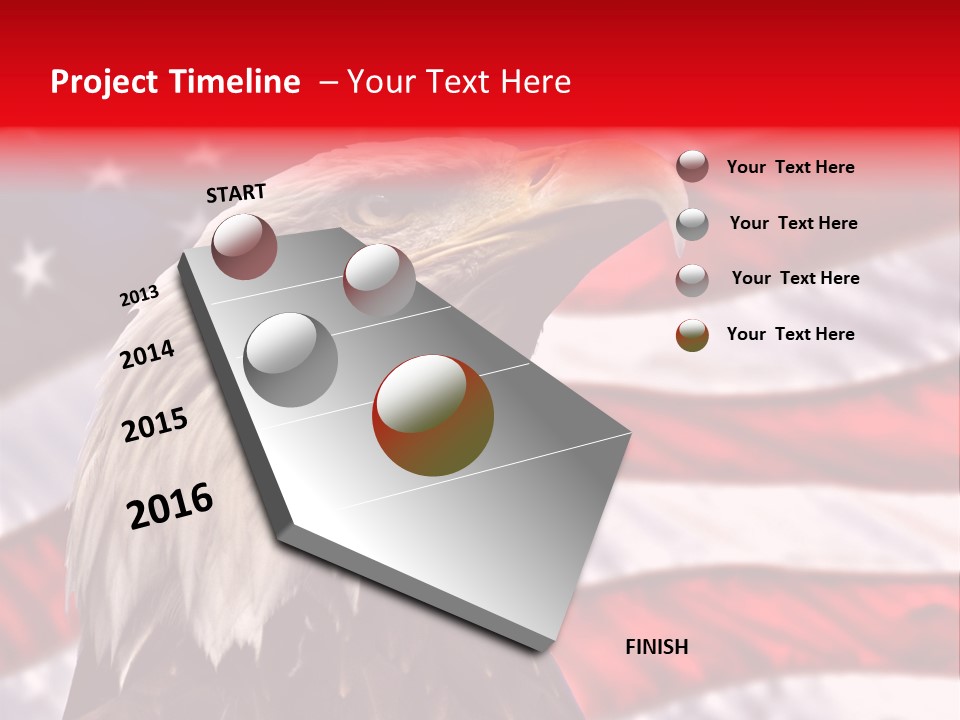 Project Timeline – Your Text Here

START

2013

2014

2015

2016

FINISH

Your Text Here

Your Text Here

Your Text Here

Your Text Here